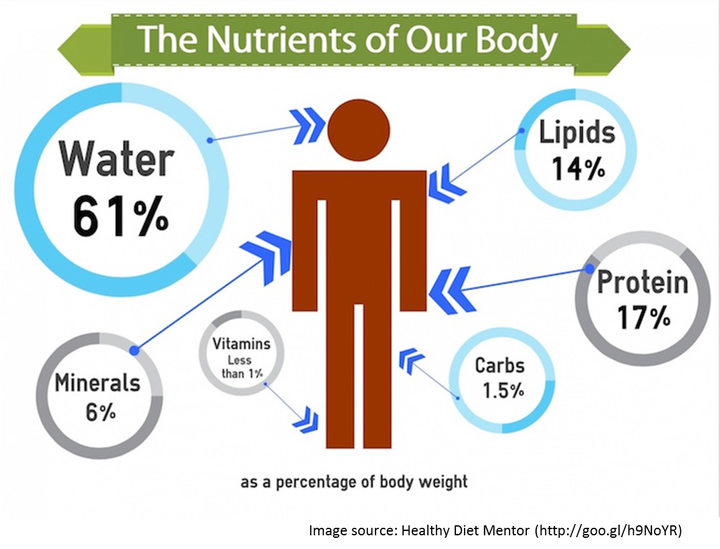 The Nutrients of Our Body

Water
61%

Lipids
14%

Protein
17%

Minerals
6%

Vitamins
Less than 1%

Carbs
1.5%

as a percentage of body weight

Image source: Healthy Diet Mentor (http://goo.gl/h9NoYR)